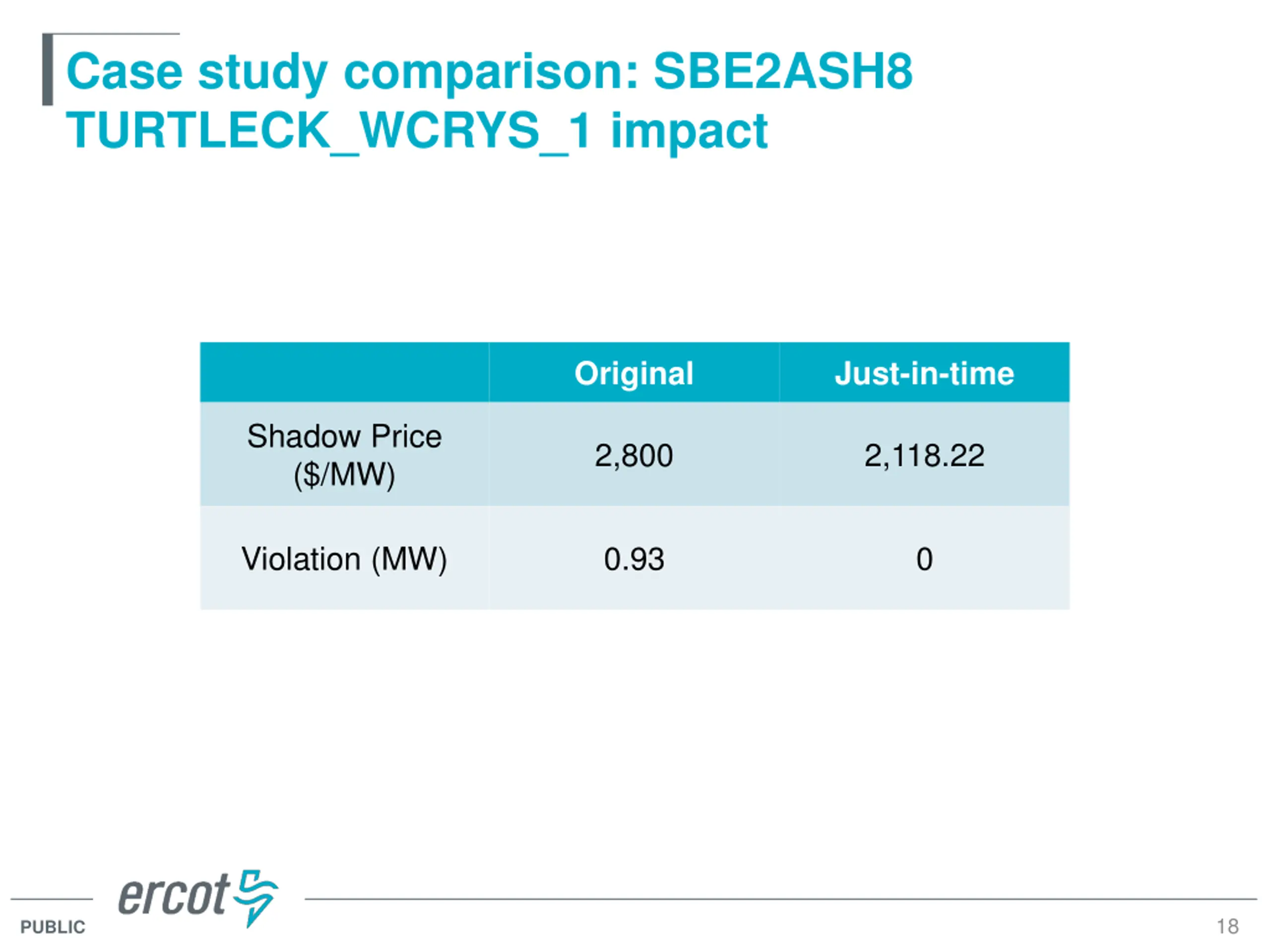 Case study comparison: SBE2ASH8 TURTLECK_WCRYS_1 impact

| | Original | Just-in-time |
|---|---|---|
| Shadow Price ($/MW) | 2,800 | 2,118.22 |
| Violation (MW) | 0.93 | 0 |

ercot

PUBLIC

18